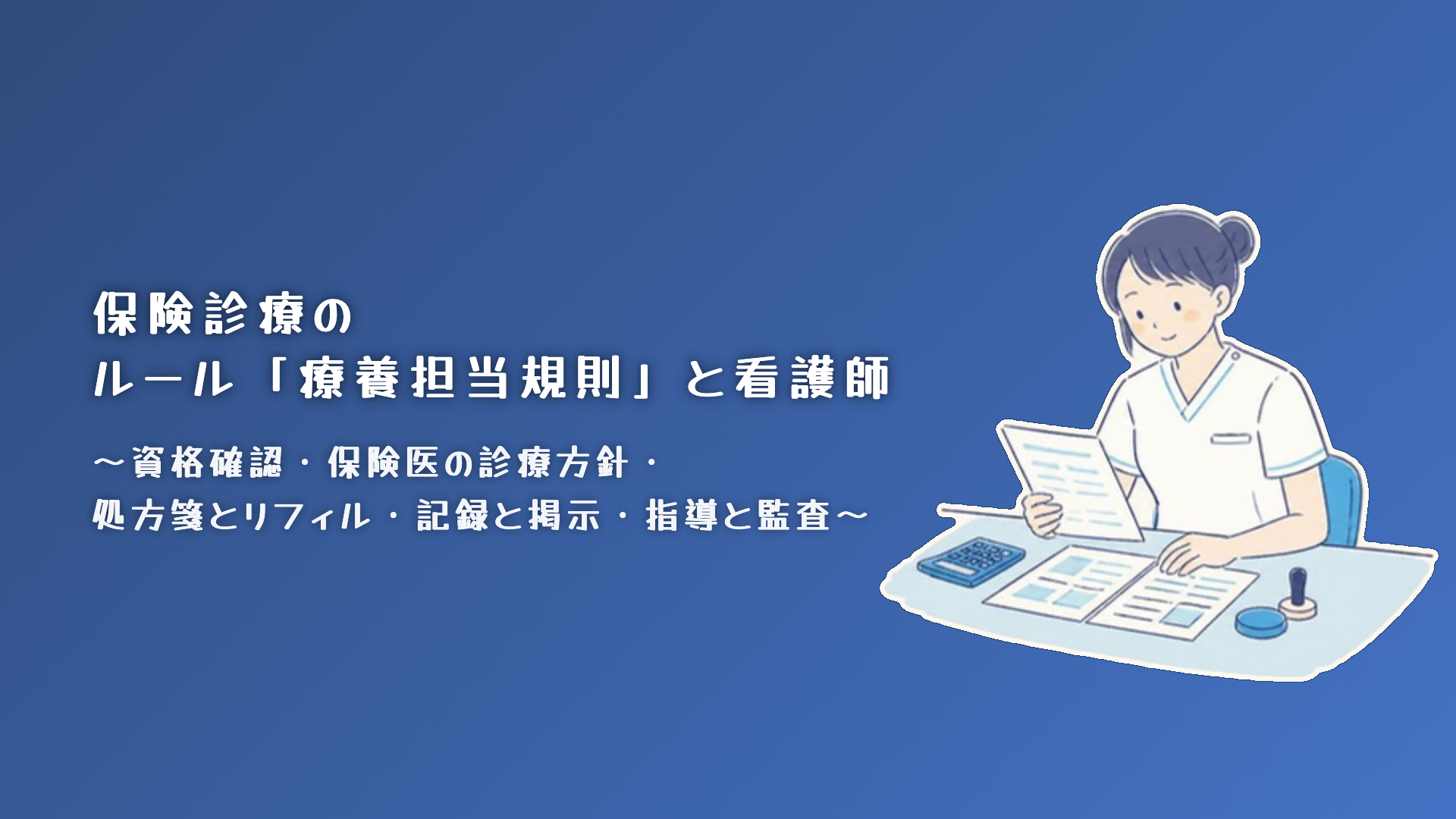 保険診療の
ルール「療養担当規則」と看護師

～資格確認・保険医の診療方針・
処方箋とリフィル・記録と掲示・指導と監査～